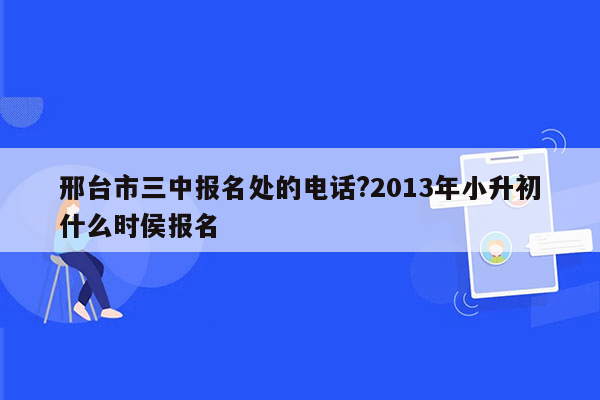 邢台市三中报名处的电话?2013年小升初什么时侯报名